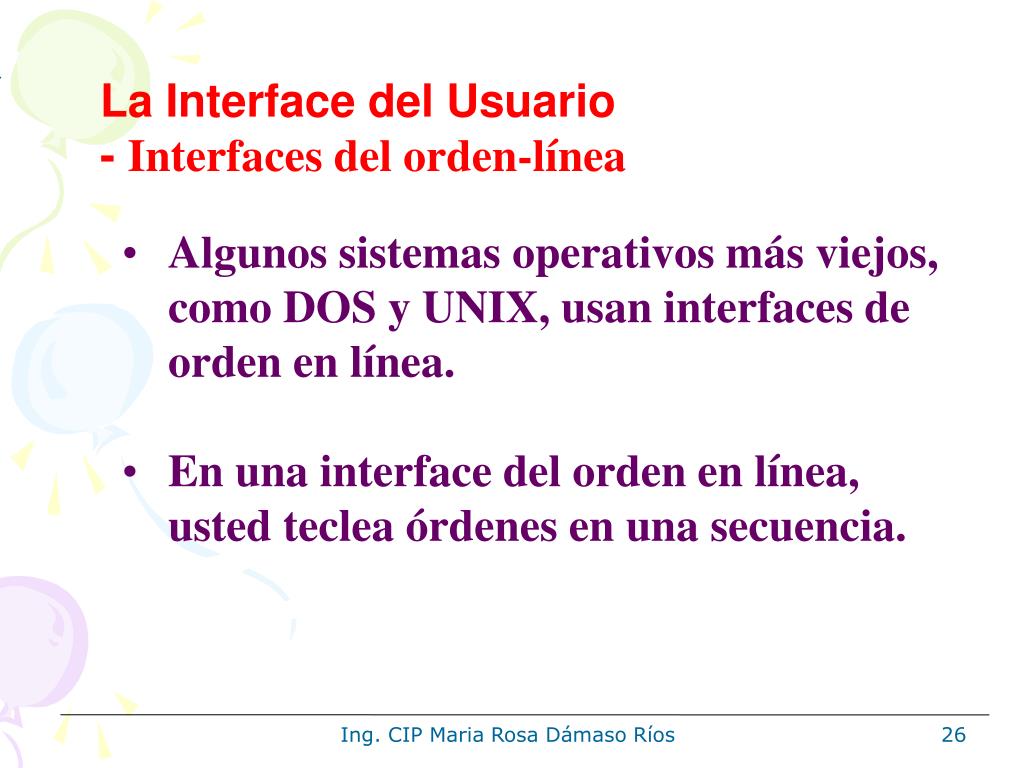 La Interface del Usuario
- Interfaces del orden-línea

• Algunos sistemas operativos más viejos, como DOS y UNIX, usan interfaces de orden en línea.

• En una interface del orden en línea, usted teclea órdenes en una secuencia.

Ing. CIP Maria Rosa Dámaso Ríos 26